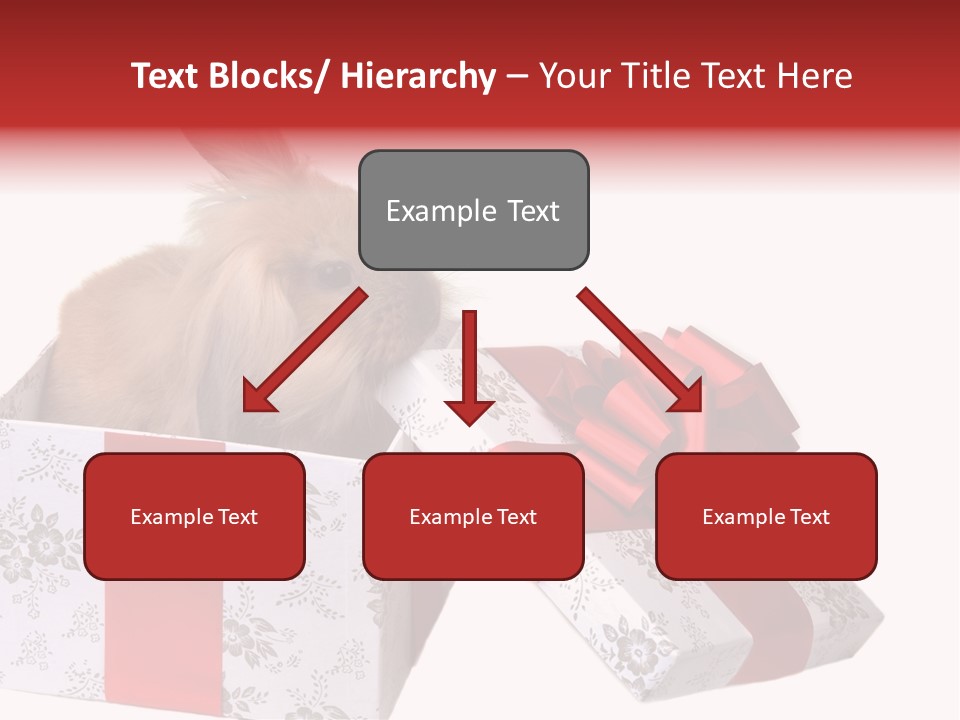 Text Blocks/ Hierarchy – Your Title Text Here

Example Text

Example Text

Example Text

Example Text